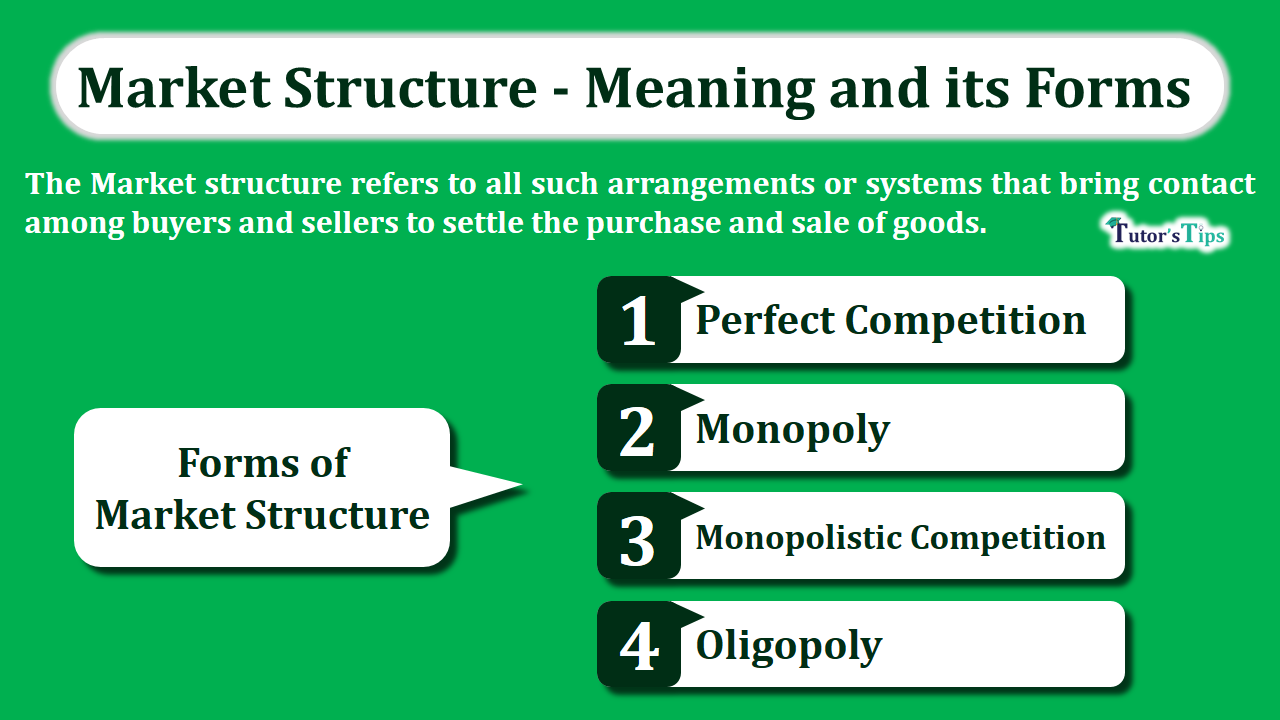 Market Structure - Meaning and its Forms

The Market structure refers to all such arrangements or systems that bring contact among buyers and sellers to settle the purchase and sale of goods.

Tutor'sTips

Forms of Market Structure

1 Perfect Competition

2 Monopoly

3 Monopolistic Competition

4 Oligopoly